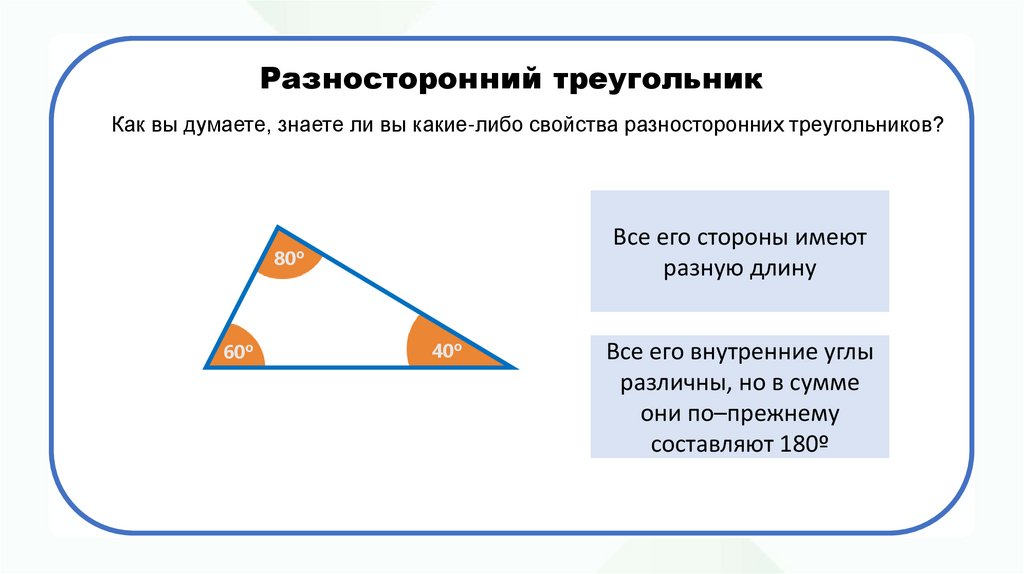 Разносторонний треугольник

Как вы думаете, знаете ли вы какие-либо свойства разносторонних треугольников?

80º

60º

40º

Все его стороны имеют разную длину

Все его внутренние углы различны, но в сумме они по–прежнему составляют 180º